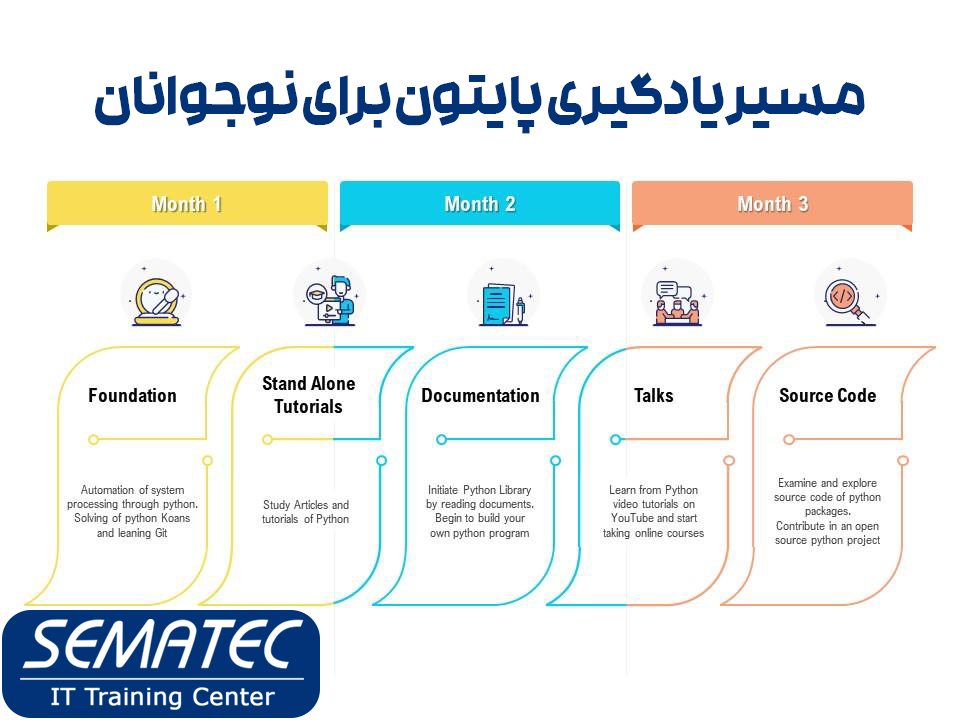 مسیر یادگیری پایتون برای نوجوانان

Month 1

Month 2

Month 3

Foundation

Automation of system processing through python. Solving of python Koans and leaning Git

Stand Alone Tutorials

Study Articles and tutorials of Python

Documentation

Initiate Python Library by reading documents. Begin to build your own python program

Talks

Learn from Python video tutorials on YouTube and start taking online courses

Source Code

Examine and explore source code of python packages. Contribute in an open source python project

SEMATEC
IT Training Center